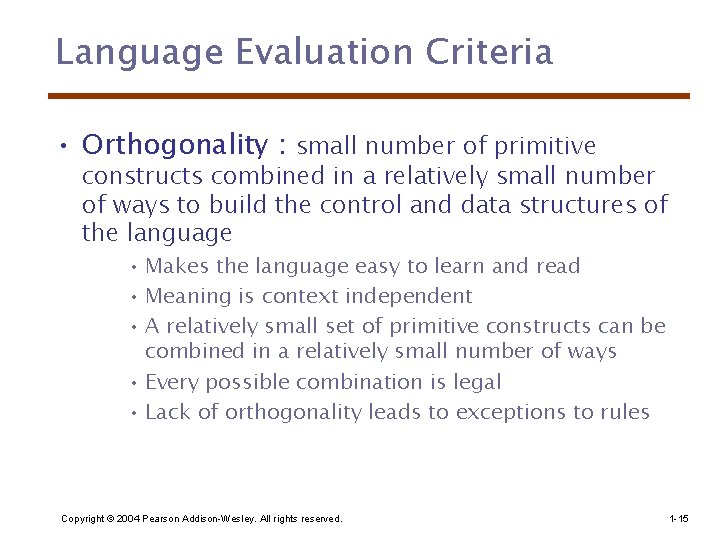 Language Evaluation Criteria

• Orthogonality : small number of primitive constructs combined in a relatively small number of ways to build the control and data structures of the language

• Makes the language easy to learn and read
• Meaning is context independent
• A relatively small set of primitive constructs can be combined in a relatively small number of ways
• Every possible combination is legal
• Lack of orthogonality leads to exceptions to rules

Copyright © 2004 Pearson Addison-Wesley. All rights reserved.

1-15